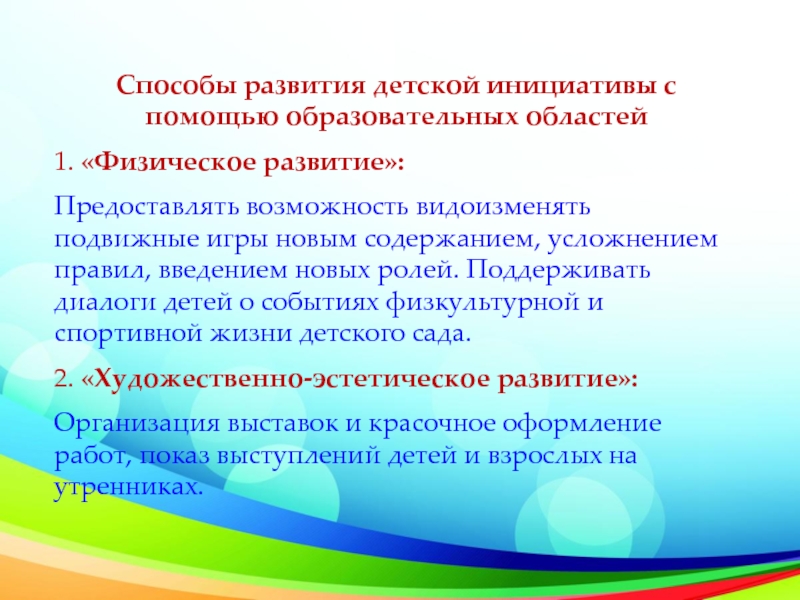 Способы развития детской инициативы с помощью образовательных областей

1. «Физическое развитие»:

Предоставлять возможность видоизменять подвижные игры новым содержанием, усложнением правил, введением новых ролей. Поддерживать диалоги детей о событиях физкультурной и спортивной жизни детского сада.

2. «Художественно-эстетическое развитие»:

Организация выставок и красочное оформление работ, показ выступлений детей и взрослых на утренниках.